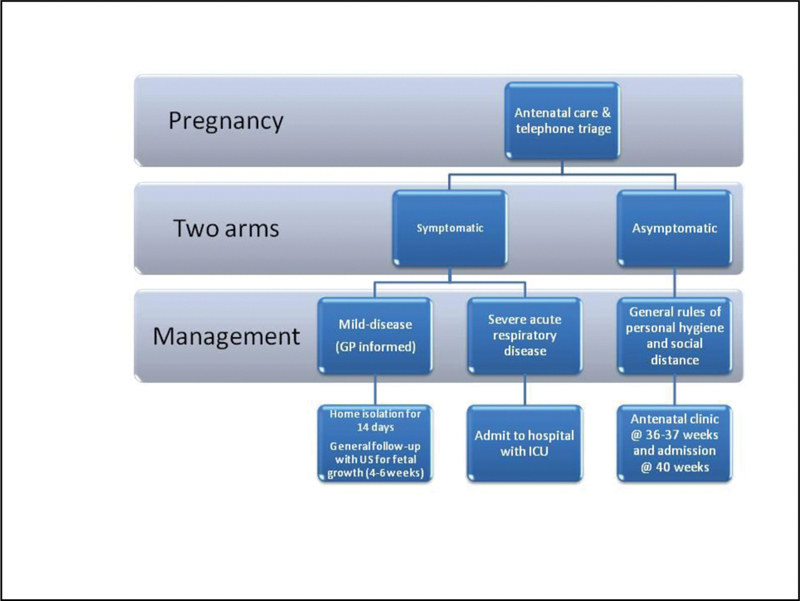 Pregnancy

Antenatal care & telephone triage

Two arms

Symptomatic

Asymptomatic

Management

Mild-disease (GP informed)

Severe acute respiratory disease

General rules of personal hygiene and social distance

Home isolation for 14 days

General follow-up with US for fetal growth (4-6 weeks)

Admit to hospital with ICU

Antenatal clinic @ 36-37 weeks and admission @ 40 weeks